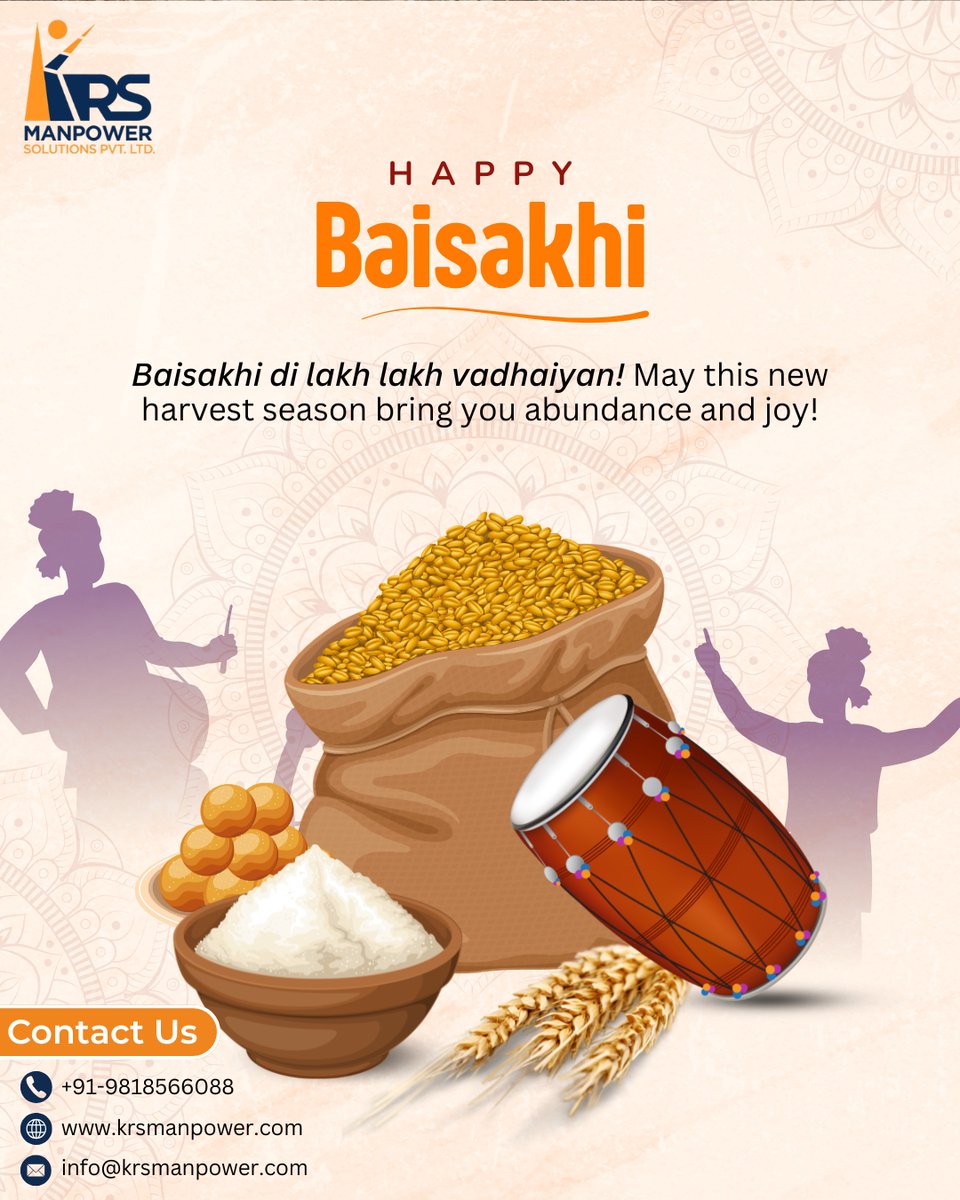 KRS
MANPOWER
SOLUTIONS PVT. LTD.

HAPPY
Baisakhi

Baisakhi di lakh lakh vadhaiyan! May this new harvest season bring you abundance and joy!

Contact Us

+91-9818566088
www.krsmanpower.com
info@krsmanpower.com